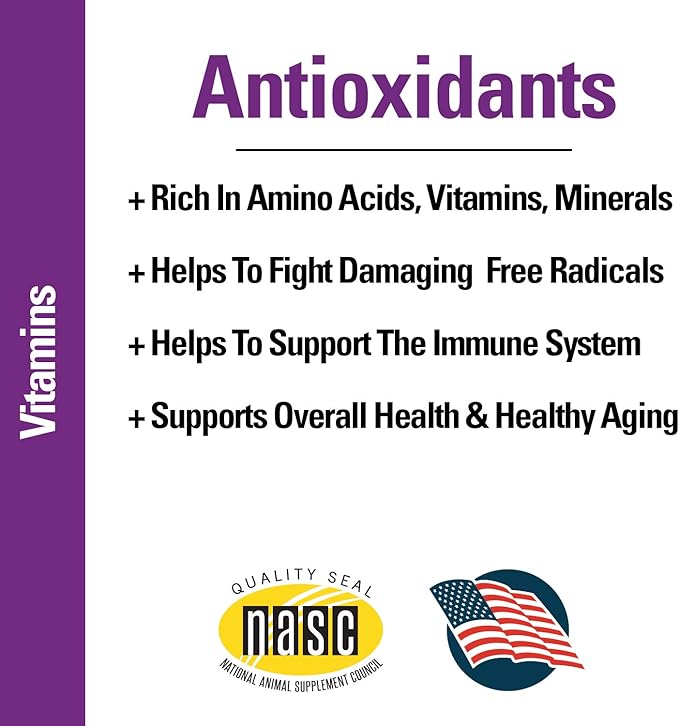 Vitamins

Antioxidants

+ Rich In Amino Acids, Vitamins, Minerals

+ Helps To Fight Damaging Free Radicals

+ Helps To Support The Immune System

+ Supports Overall Health & Healthy Aging

QUALITY SEAL
nasc
NATIONAL ANIMAL SUPPLEMENT COUNCIL